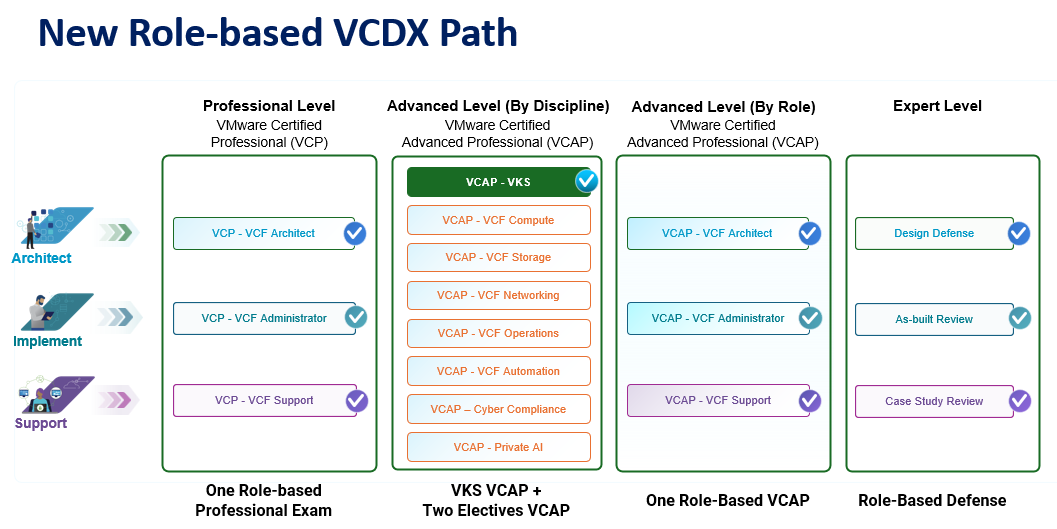 New Role-based VCDX Path

Architect

Implement

Support

Professional Level
VMware Certified Professional (VCP)

VCP - VCF Architect

VCP - VCF Administrator

VCP - VCF Support

One Role-based Professional Exam

Advanced Level (By Discipline)
VMware Certified Advanced Professional (VCAP)

VCAP - VKS

VCAP - VCF Compute

VCAP - VCF Storage

VCAP - VCF Networking

VCAP - VCF Operations

VCAP - VCF Automation

VCAP – Cyber Compliance

VCAP - Private AI

VKS VCAP + Two Electives VCAP

Advanced Level (By Role)
VMware Certified Advanced Professional (VCAP)

VCAP - VCF Architect

VCAP - VCF Administrator

VCAP - VCF Support

One Role-Based VCAP

Expert Level

Design Defense

As-built Review

Case Study Review

Role-Based Defense